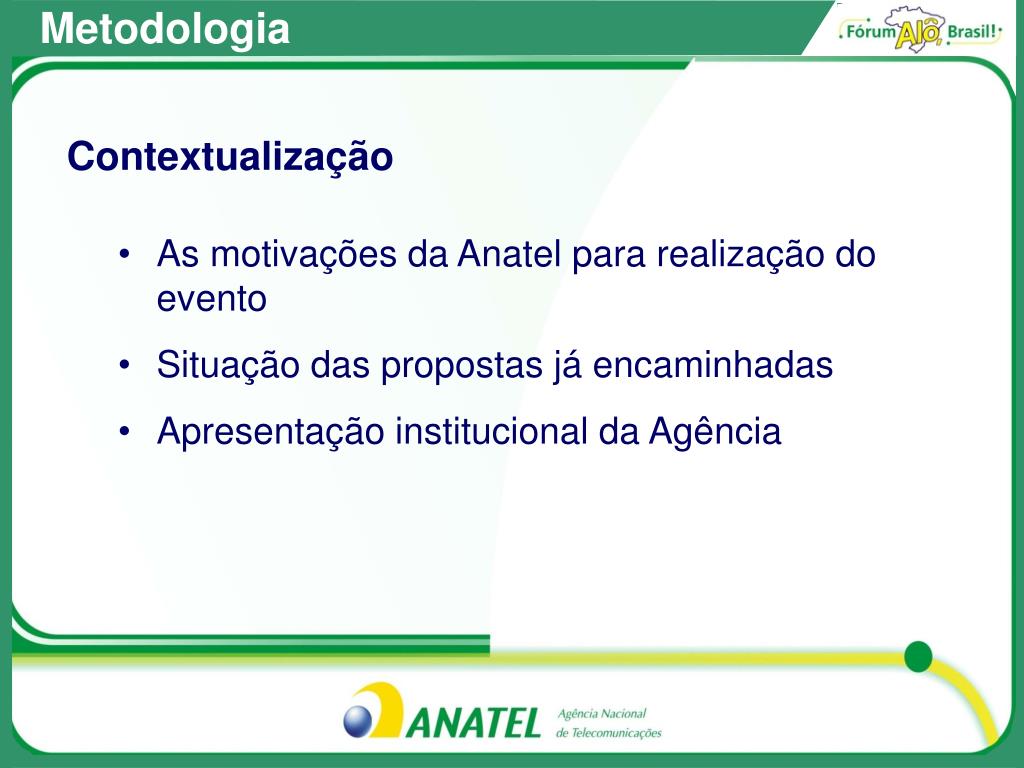 Metodologia

Fórum Alô, Brasil!

Contextualização

• As motivações da Anatel para realização do evento
• Situação das propostas já encaminhadas
• Apresentação institucional da Agência

ANATEL Agência Nacional de Telecomunicações